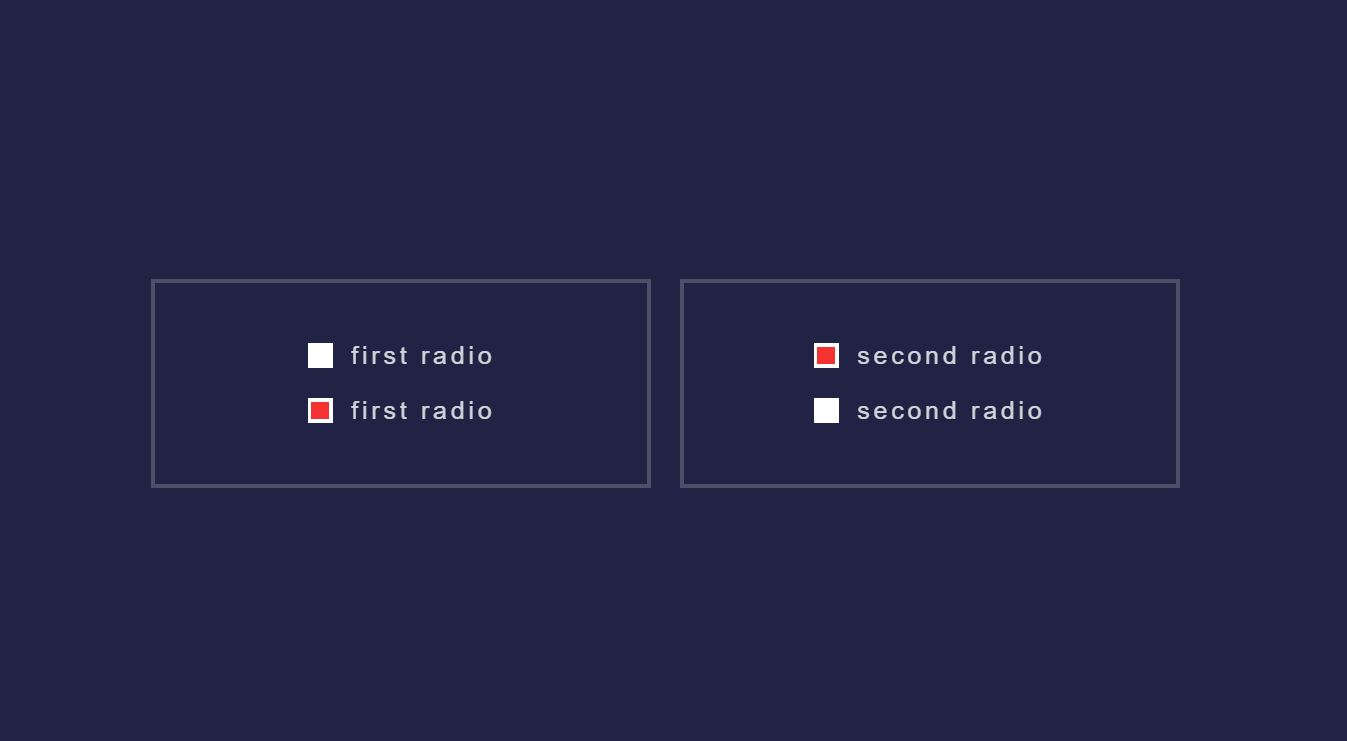 first radio
first radio

second radio
second radio